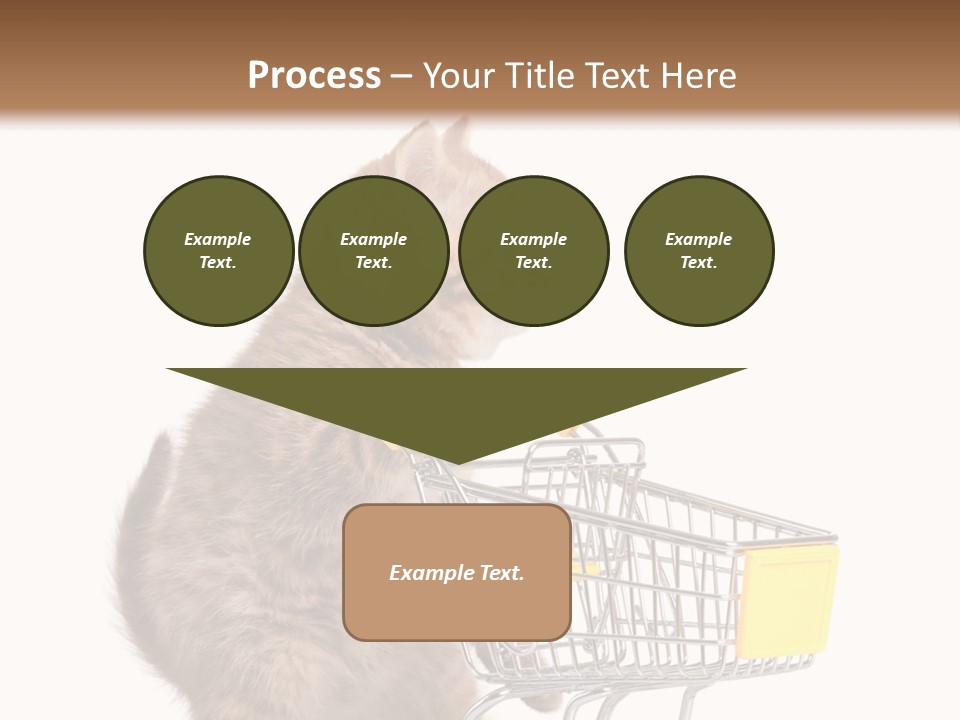 Process – Your Title Text Here

Example Text.

Example Text.

Example Text.

Example Text.

Example Text.